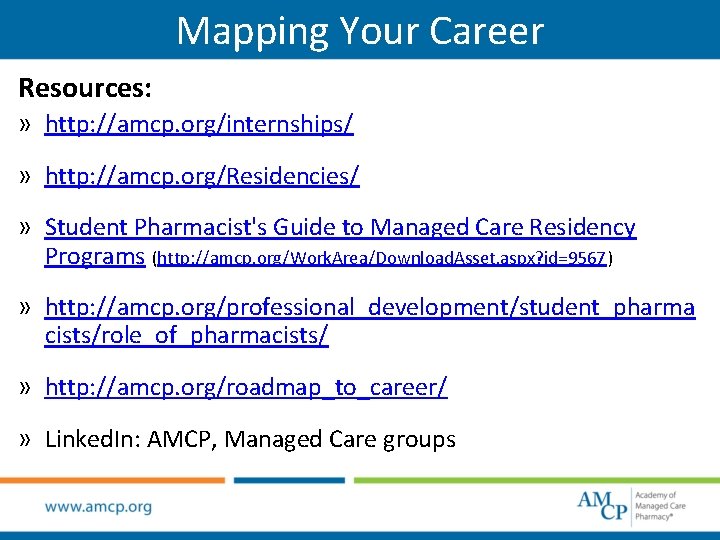 Mapping Your Career

Resources:

» http://amcp.org/internships/

» http://amcp.org/Residencies/

» Student Pharmacist's Guide to Managed Care Residency Programs (http://amcp.org/WorkArea/DownloadAsset.aspx?id=9567)

» http://amcp.org/professional_development/student_pharmacists/role_of_pharmacists/

» http://amcp.org/roadmap_to_career/

» LinkedIn: AMCP, Managed Care groups

www.amcp.org

AMCP Academy of Managed Care Pharmacy®